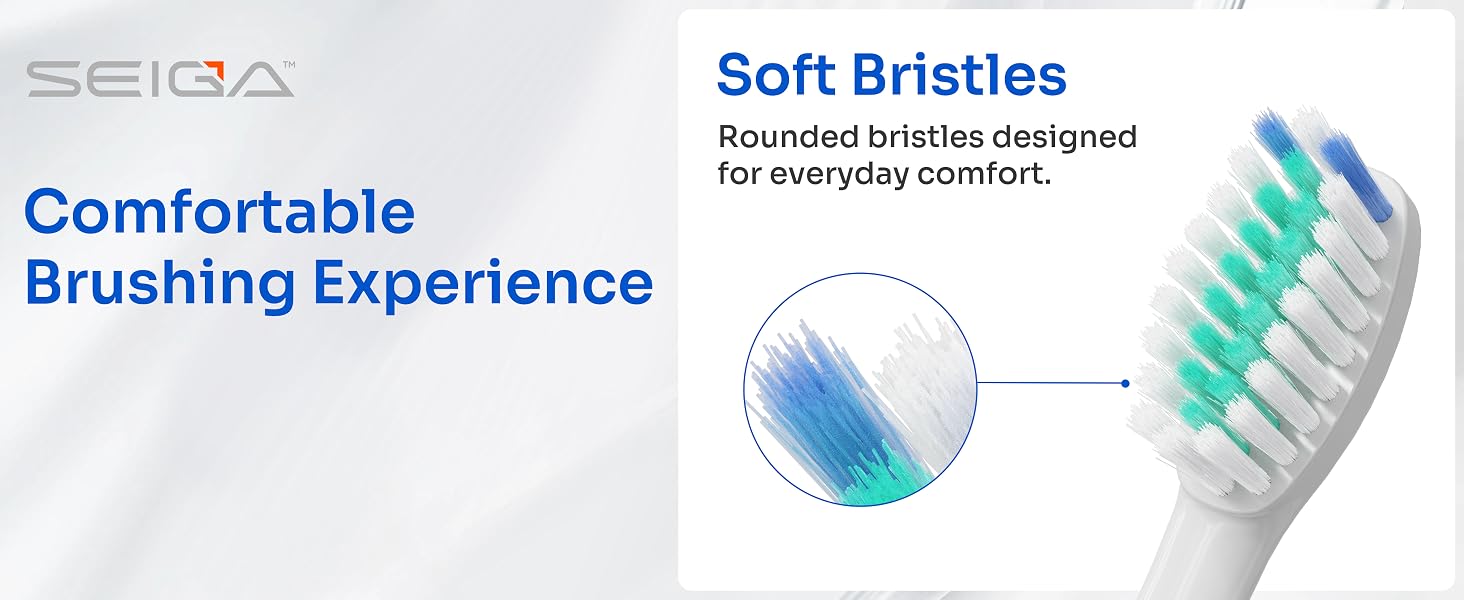 SEIGA™

Comfortable Brushing Experience

Soft Bristles

Rounded bristles designed for everyday comfort.